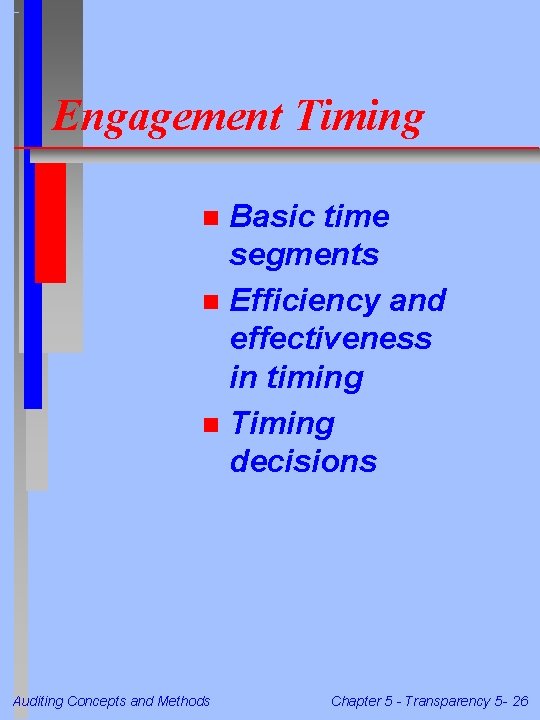 Engagement Timing

- Basic time segments
- Efficiency and effectiveness in timing
- Timing decisions

Auditing Concepts and Methods

Chapter 5 - Transparency 5- 26